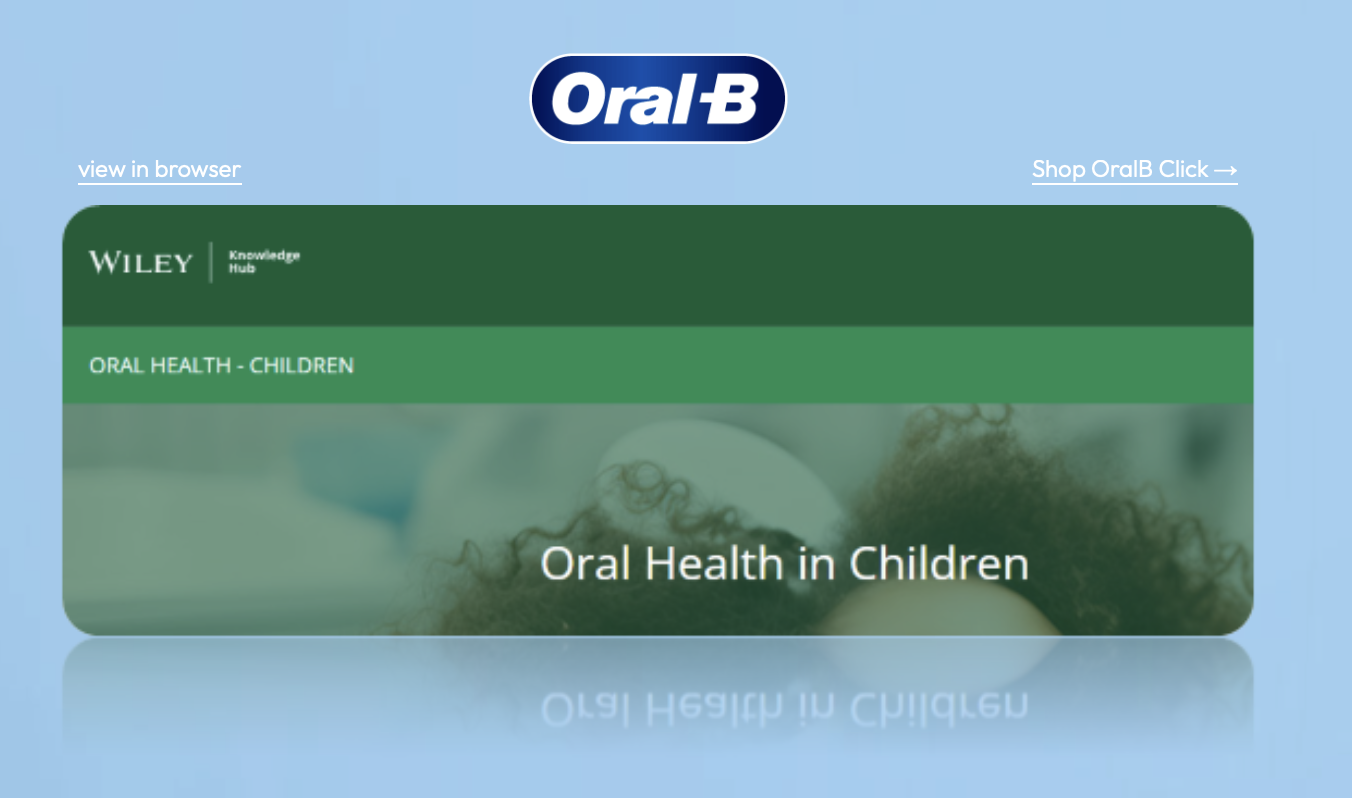 Oral-B

view in browser

Shop OralB Click →

WILEY | Knowledge Hub

ORAL HEALTH - CHILDREN

Oral Health in Children